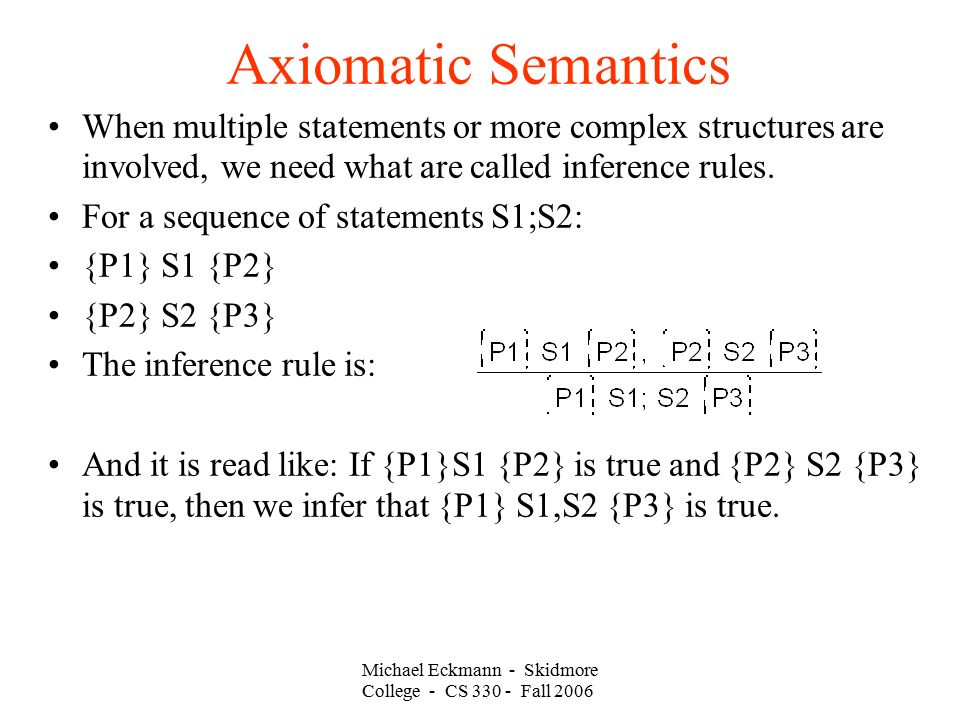 Axiomatic Semantics

• When multiple statements or more complex structures are involved, we need what are called inference rules.

• For a sequence of statements S1;S2:

• {P1} S1 {P2}

• {P2} S2 {P3}

• The inference rule is: $\frac{\{P1\}\ S1\ \{P2\},\ \{P2\}\ S2\ \{P3\}}{\{P1\}\ S1;\ S2\ \{P3\}}$

• And it is read like: If {P1}S1 {P2} is true and {P2} S2 {P3} is true, then we infer that {P1} S1,S2 {P3} is true.

Michael Eckmann - Skidmore College - CS 330 - Fall 2006